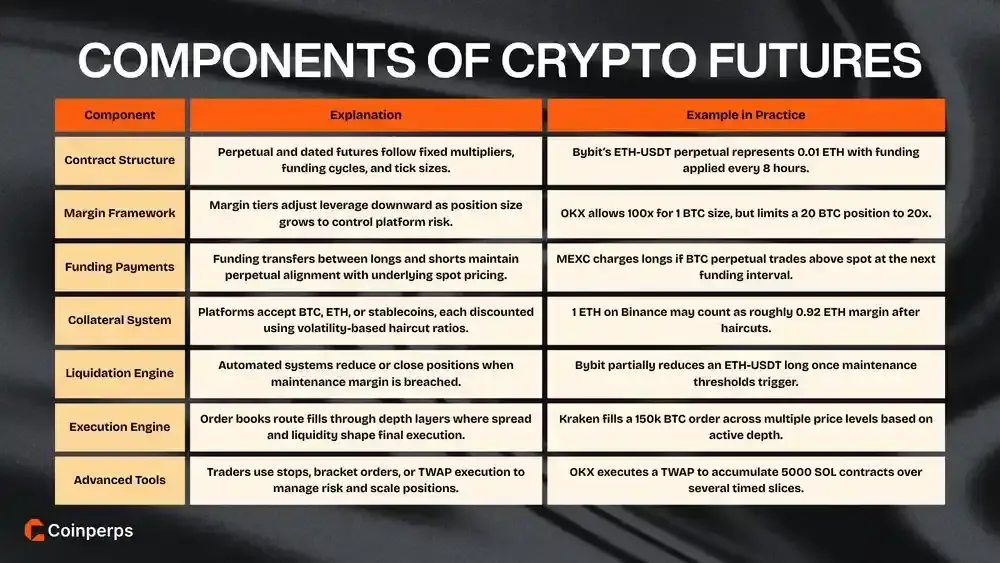 COMPONENTS OF CRYPTO FUTURES

| Component | Explanation | Example in Practice |
|---|---|---|
| Contract Structure | Perpetual and dated futures follow fixed multipliers, funding cycles, and tick sizes. | Bybit's ETH-USDT perpetual represents 0.01 ETH with funding applied every 8 hours. |
| Margin Framework | Margin tiers adjust leverage downward as position size grows to control platform risk. | OKX allows 100x for 1 BTC size, but limits a 20 BTC position to 20x. |
| Funding Payments | Funding transfers between longs and shorts maintain perpetual alignment with underlying spot pricing. | MEXC charges longs if BTC perpetual trades above spot at the next funding interval. |
| Collateral System | Platforms accept BTC, ETH, or stablecoins, each discounted using volatility-based haircut ratios. | 1 ETH on Binance may count as roughly 0.92 ETH margin after haircuts. |
| Liquidation Engine | Automated systems reduce or close positions when maintenance margin is breached. | Bybit partially reduces an ETH-USDT long once maintenance thresholds trigger. |
| Execution Engine | Order books route fills through depth layers where spread and liquidity shape final execution. | Kraken fills a 150k BTC order across multiple price levels based on active depth. |
| Advanced Tools | Traders use stops, bracket orders, or TWAP execution to manage risk and scale positions. | OKX executes a TWAP to accumulate 5000 SOL contracts over several timed slices. |

Coinperps